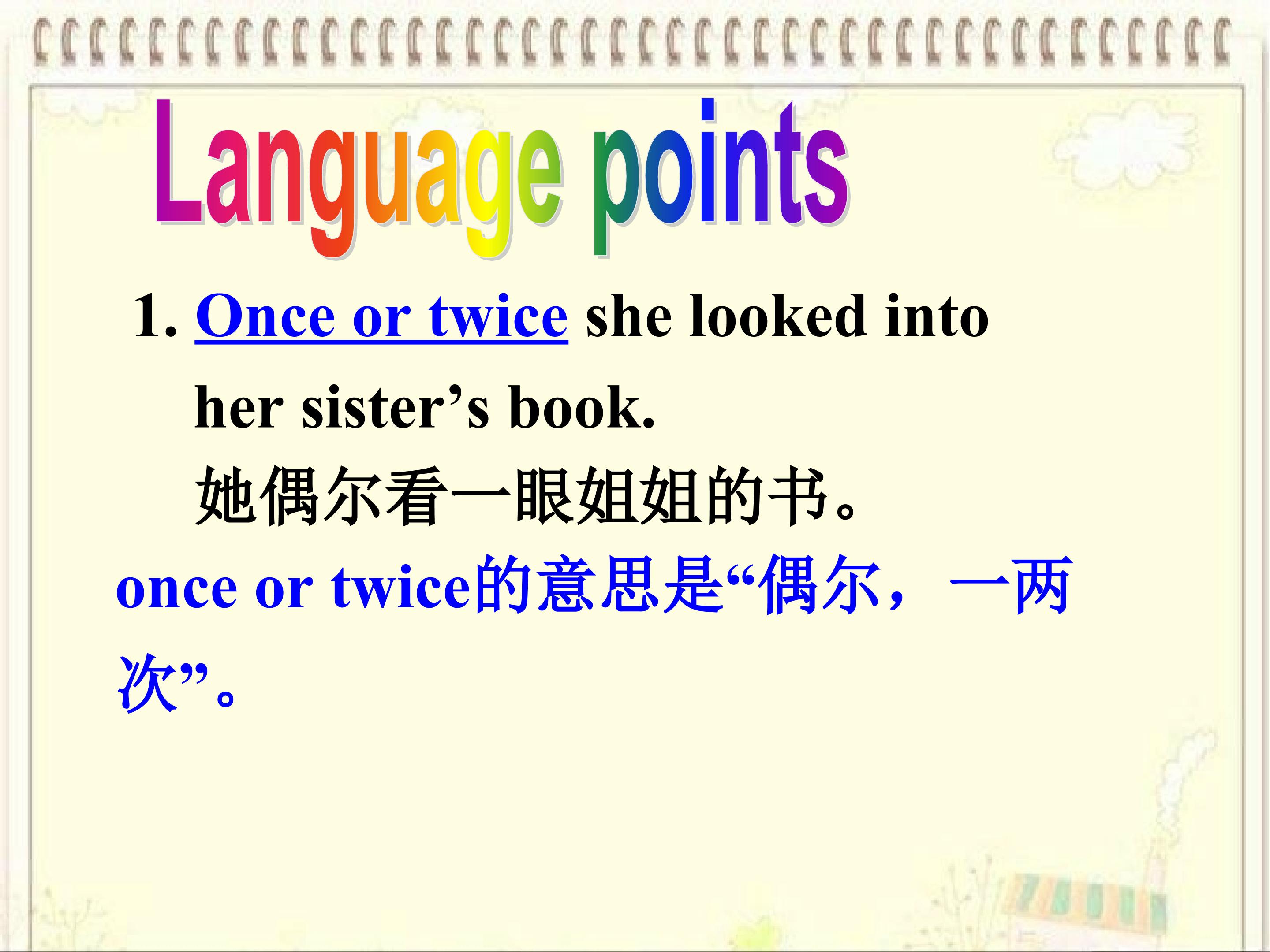 Language points

1. Once or twice she looked into her sister’s book.

她偶尔看一眼姐姐的书。

once or twice的意思是“偶尔，一两次”。